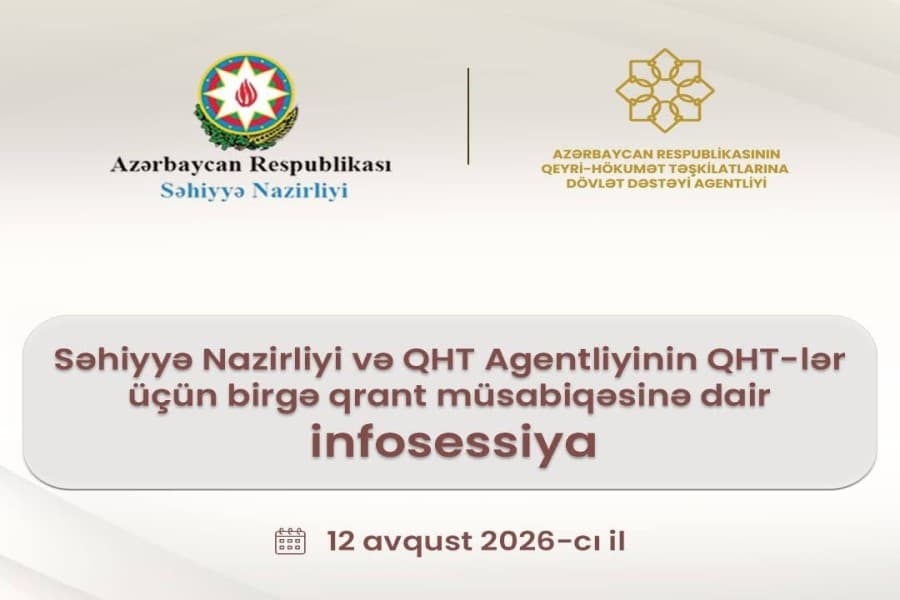 Azərbaycan Respublikası
Səhiyyə Nazirliyi

AZƏRBAYCAN RESPUBLİKASININ
QEYRİ-HÖKUMƏT TƏŞKİLATLARINA
DÖVLƏT DƏSTƏYİ AGENTLİYİ

Səhiyyə Nazirliyi və QHT Agentliyinin QHT-lər üçün birgə qrant müsabiqəsinə dair
infosessiya

12 avqust 2026-cı il